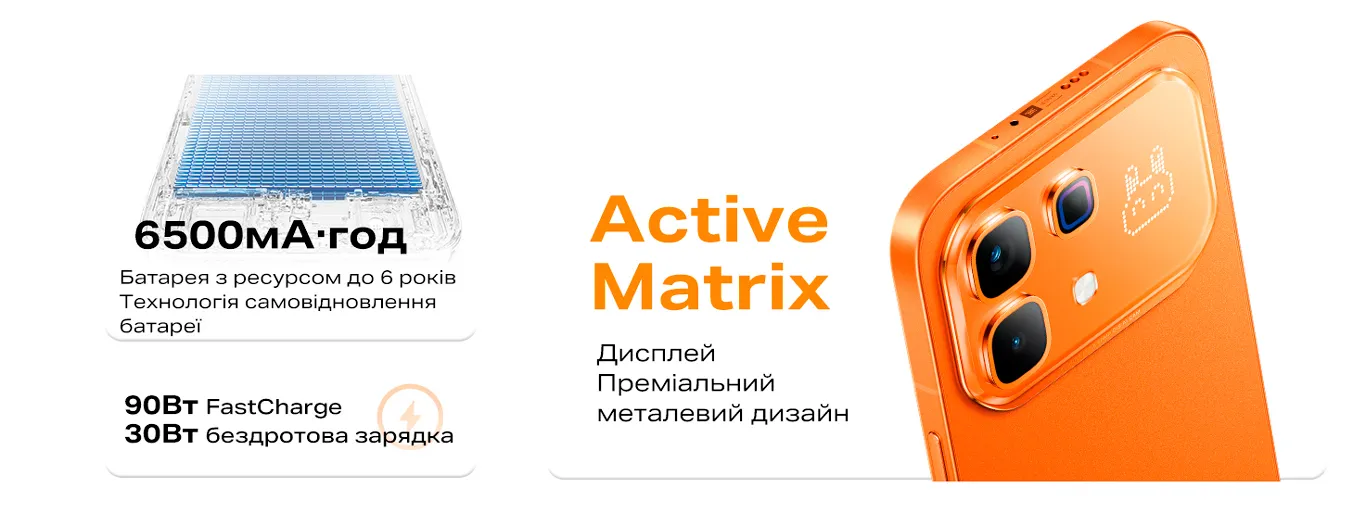 6500мА·год

Батарея з ресурсом до 6 років
Технологія самовідновлення батареї

90Вт FastCharge
30Вт бездротова зарядка

Active Matrix

Дисплей
Преміальний металевий дизайн